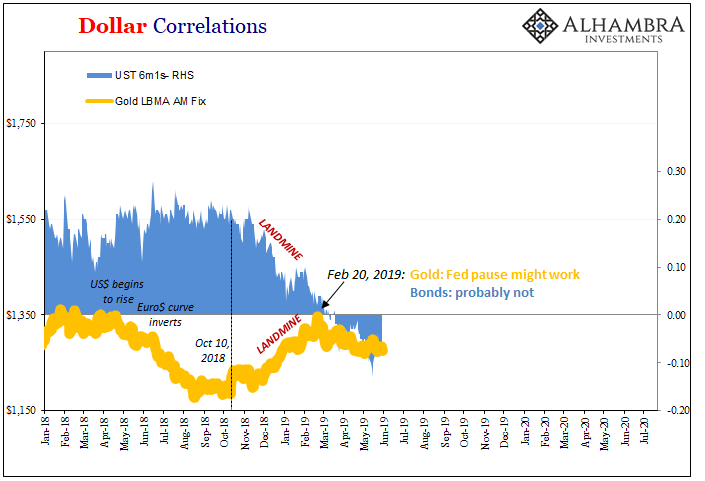 Dollar Correlations

ALHAMBRA INVESTMENTS

UST 6m1s- RHS

Gold LBMA AM Fix

$1,750

$1,550

$1,350

$1,150

0.30

0.20

0.10

0.00

-0.10

-0.20

LANDMINE

LANDMINE

US$ begins to rise

Euro$ curve inverts

Oct 10, 2018

Feb 20, 2019: Gold: Fed pause might work

Bonds: probably not

Jan-18 Feb-18 Mar-18 Apr-18 May-18 Jun-18 Jul-18 Aug-18 Sep-18 Oct-18 Nov-18 Dec-18 Jan-19 Feb-19 Mar-19 Apr-19 May-19 Jun-19 Jul-19 Aug-19 Sep-19 Oct-19 Nov-19 Dec-19 Jan-20 Feb-20 Mar-20 Apr-20 May-20 Jun-20 Jul-20